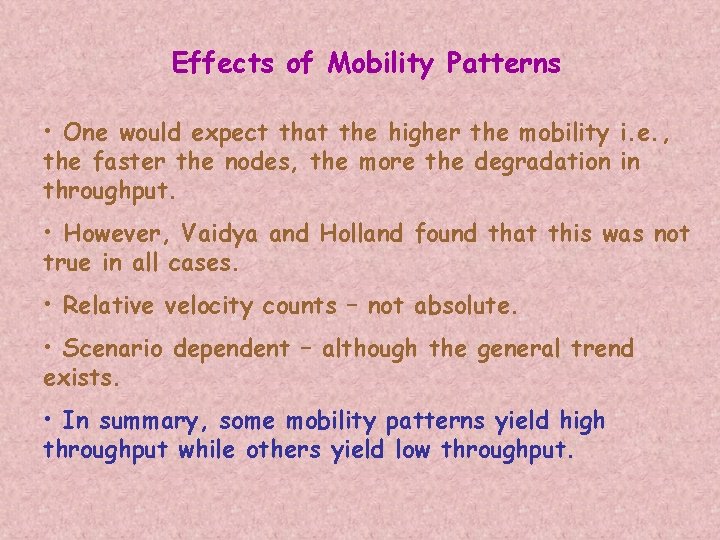 Effects of Mobility Patterns

• One would expect that the higher the mobility i.e., the faster the nodes, the more the degradation in throughput.

• However, Vaidya and Holland found that this was not true in all cases.

• Relative velocity counts – not absolute.

• Scenario dependent – although the general trend exists.

• In summary, some mobility patterns yield high throughput while others yield low throughput.